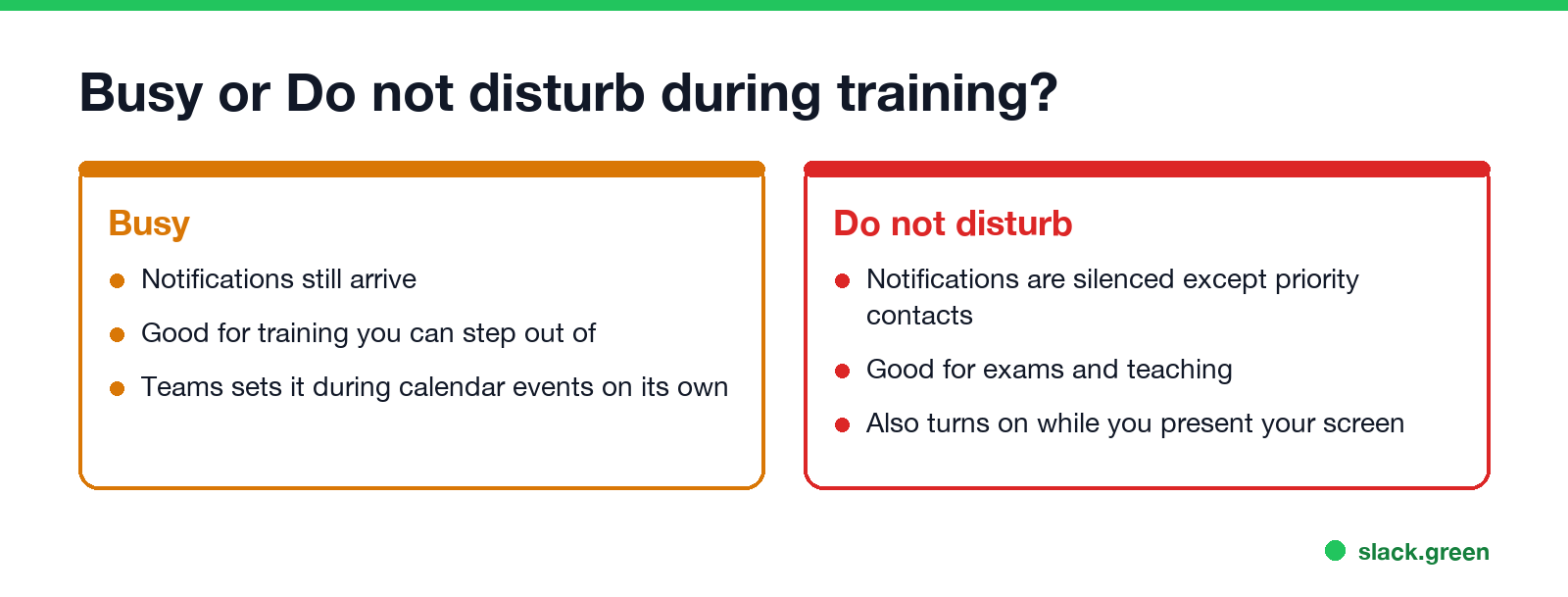 Busy or Do not disturb during training?

Busy

- Notifications still arrive
- Good for training you can step out of
- Teams sets it during calendar events on its own

Do not disturb

- Notifications are silenced except priority contacts
- Good for exams and teaching
- Also turns on while you present your screen

slack.green